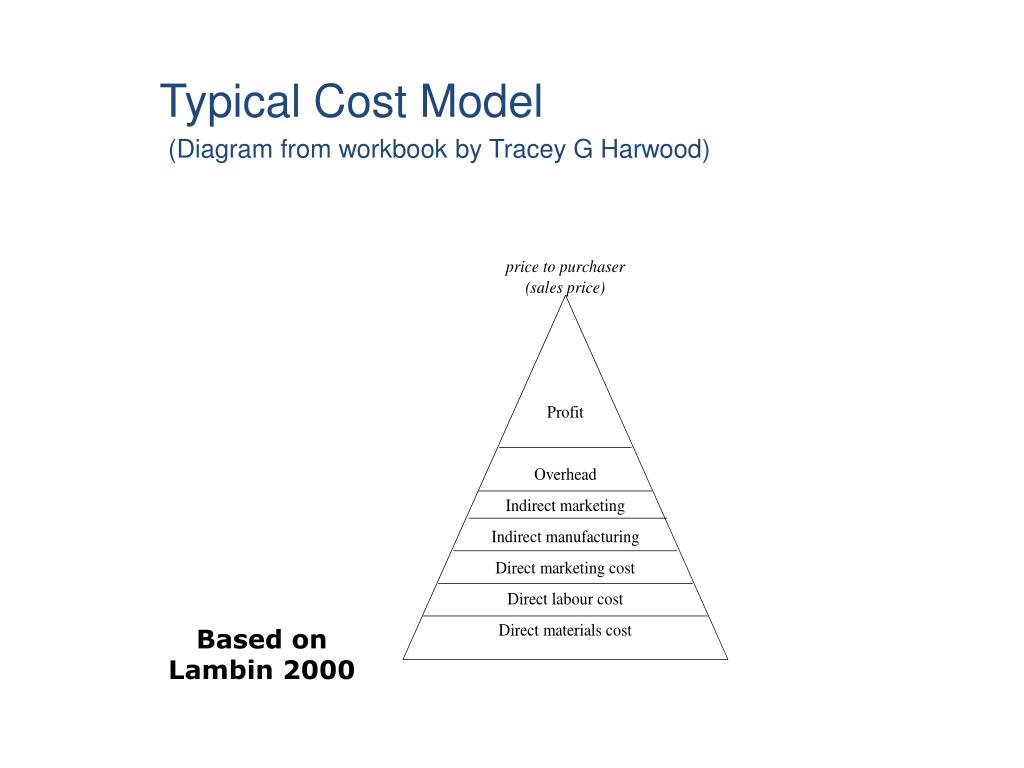 Typical Cost Model
(Diagram from workbook by Tracey G Harwood)

price to purchaser
(sales price)

Profit

Overhead

Indirect marketing

Indirect manufacturing

Direct marketing cost

Direct labour cost

Direct materials cost

Based on
Lambin 2000